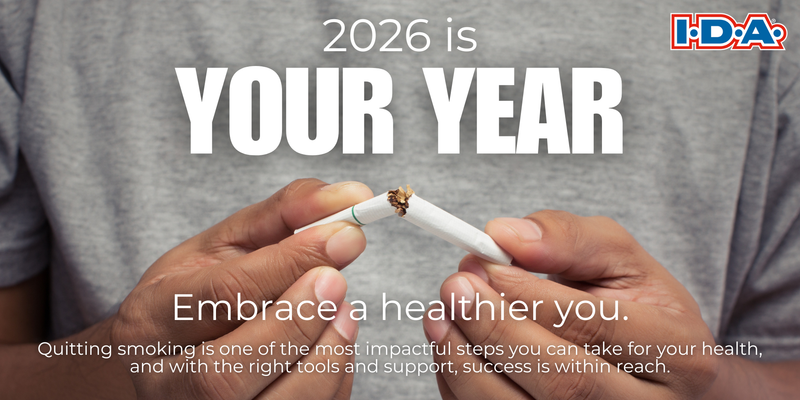 I·D·A

2026 is
YOUR YEAR

Embrace a healthier you.

Quitting smoking is one of the most impactful steps you can take for your health, and with the right tools and support, success is within reach.